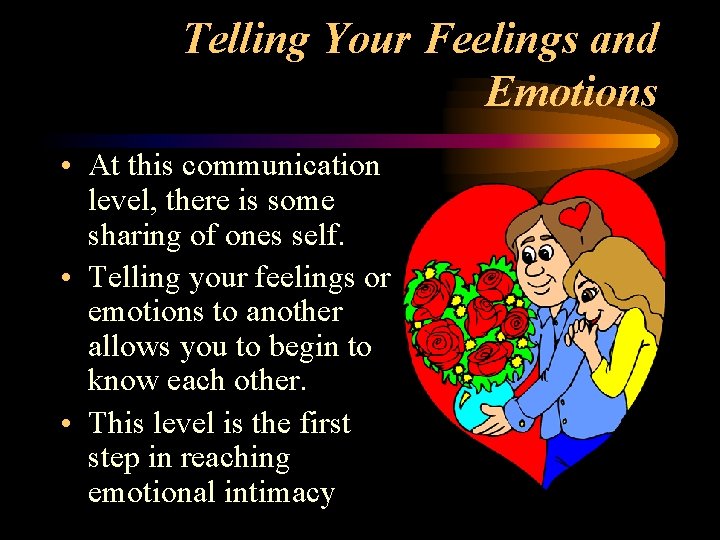 Telling Your Feelings and Emotions

• At this communication level, there is some sharing of ones self.
• Telling your feelings or emotions to another allows you to begin to know each other.
• This level is the first step in reaching emotional intimacy